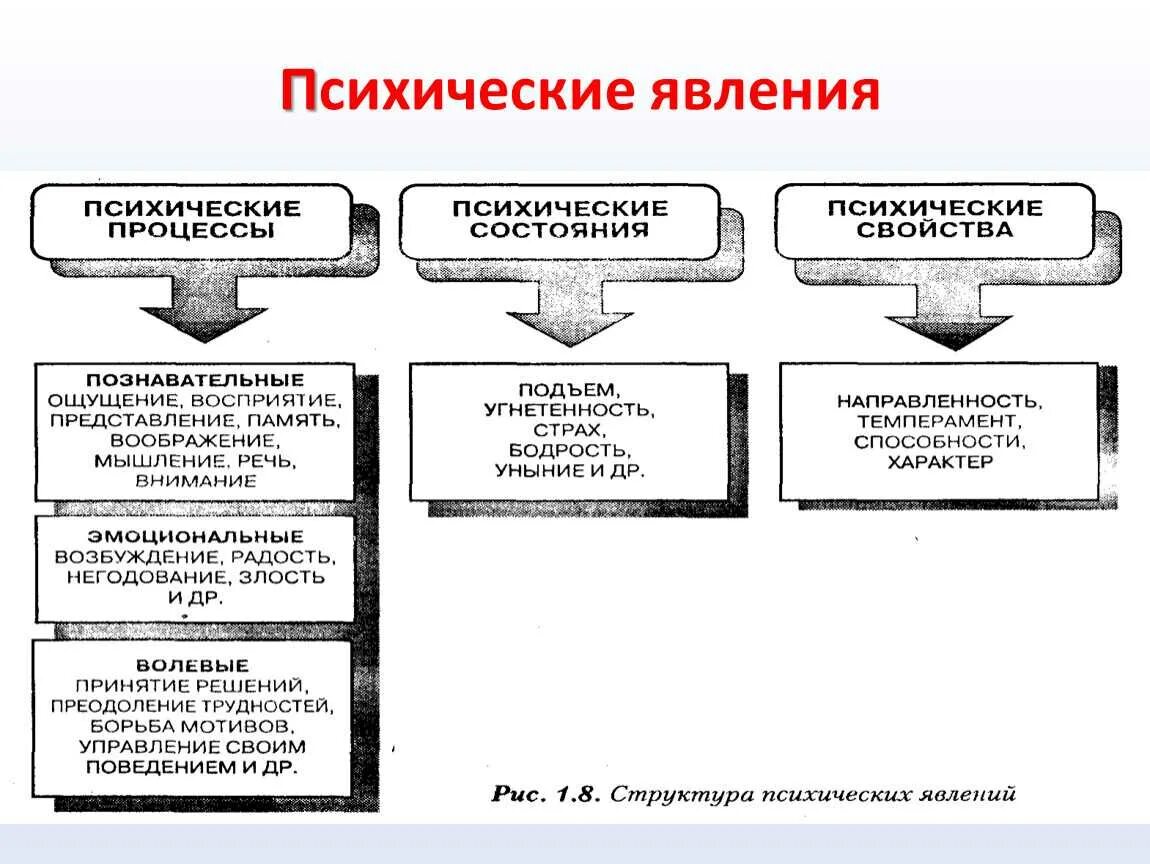 Психические явления

ПСИХИЧЕСКИЕ ПРОЦЕССЫ

ПОЗНАВАТЕЛЬНЫЕ
ОЩУЩЕНИЕ, ВОСПРИЯТИЕ, ПРЕДСТАВЛЕНИЕ, ПАМЯТЬ, ВООБРАЖЕНИЕ, МЫШЛЕНИЕ, РЕЧЬ, ВНИМАНИЕ

ЭМОЦИОНАЛЬНЫЕ
ВОЗБУЖДЕНИЕ, РАДОСТЬ, НЕГОДОВАНИЕ, ЗЛОСТЬ И ДР.

ВОЛЕВЫЕ
ПРИНЯТИЕ РЕШЕНИЙ, ПРЕОДОЛЕНИЕ ТРУДНОСТЕЙ, БОРЬБА МОТИВОВ, УПРАВЛЕНИЕ СВОИМ ПОВЕДЕНИЕМ И ДР.

ПСИХИЧЕСКИЕ СОСТОЯНИЯ

ПОДЪЕМ, УГНЕТЕННОСТЬ, СТРАХ, БОДРОСТЬ, УНЫНИЕ И ДР.

ПСИХИЧЕСКИЕ СВОЙСТВА

НАПРАВЛЕННОСТЬ, ТЕМПЕРАМЕНТ, СПОСОБНОСТИ, ХАРАКТЕР

Рис. 1.8. Структура психических явлений